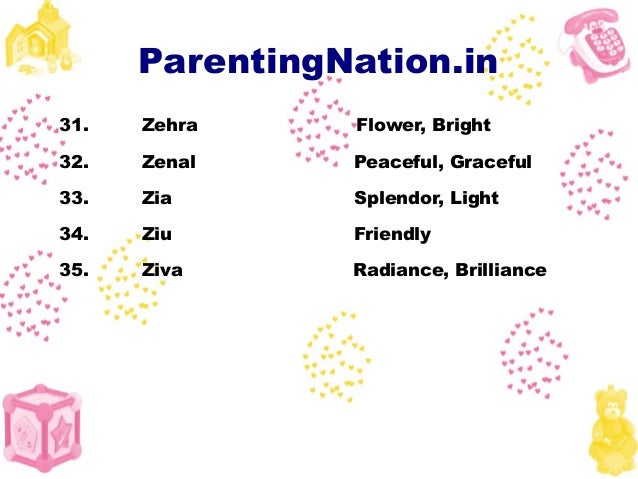 ParentingNation.in

| 31. | Zehra | Flower, Bright |
|---|---|---|
| 32. | Zenal | Peaceful, Graceful |
| 33. | Zia | Splendor, Light |
| 34. | Ziu | Friendly |
| 35. | Ziva | Radiance, Brilliance |